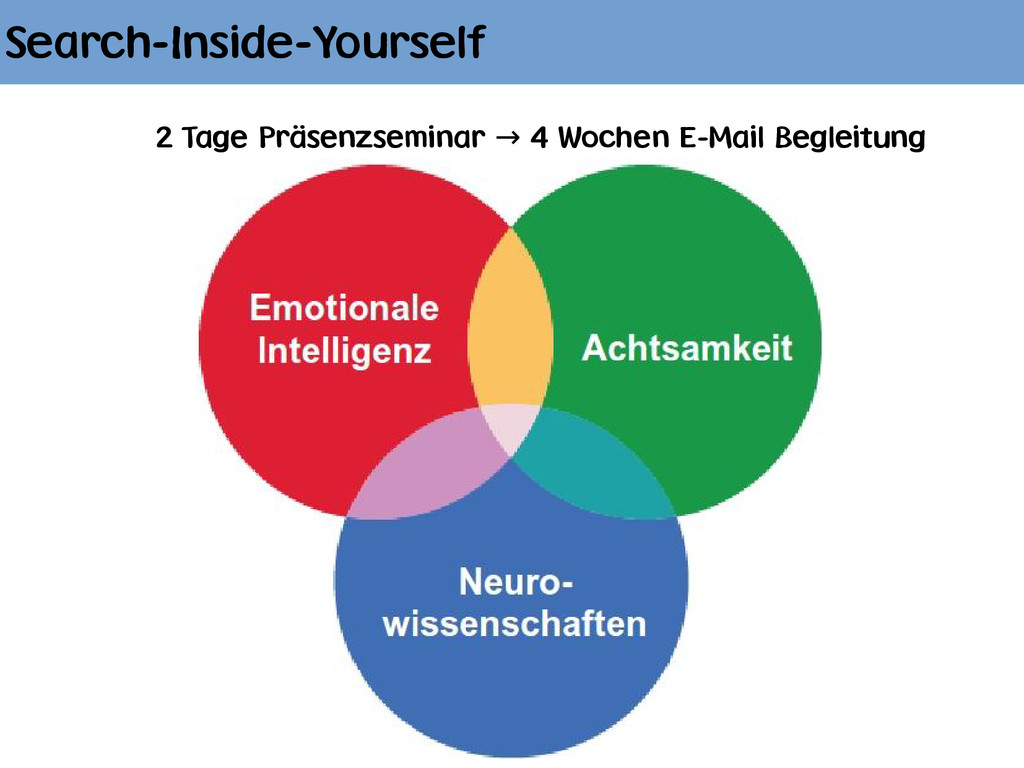 Search-Inside-Yourself

2 Tage Präsenzseminar → 4 Wochen E-Mail Begleitung

Emotionale Intelligenz

Achtsamkeit

Neuro-wissenschaften